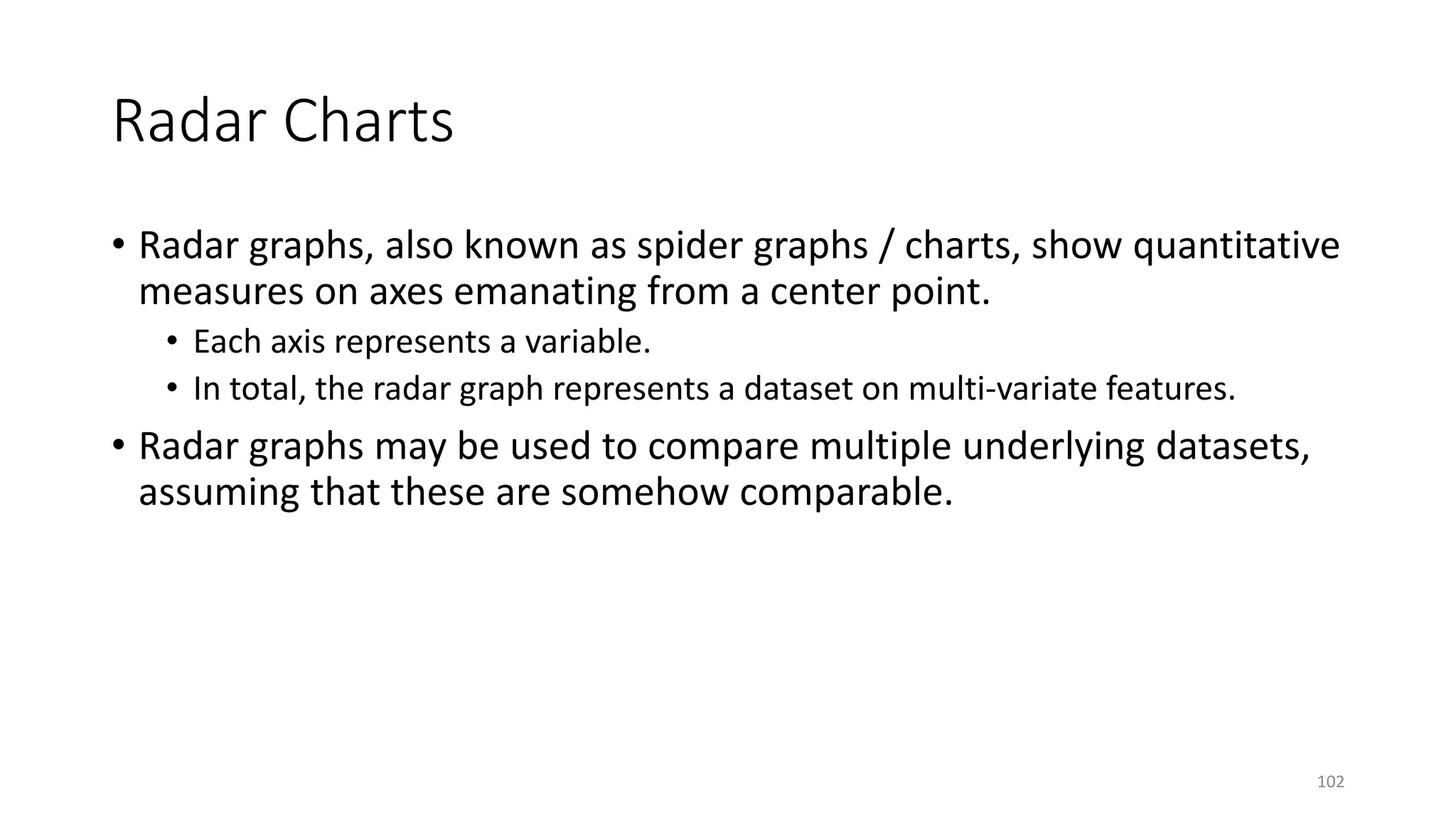 Radar Charts

• Radar graphs, also known as spider graphs / charts, show quantitative measures on axes emanating from a center point.
  • Each axis represents a variable.
  • In total, the radar graph represents a dataset on multi-variate features.
• Radar graphs may be used to compare multiple underlying datasets, assuming that these are somehow comparable.

102